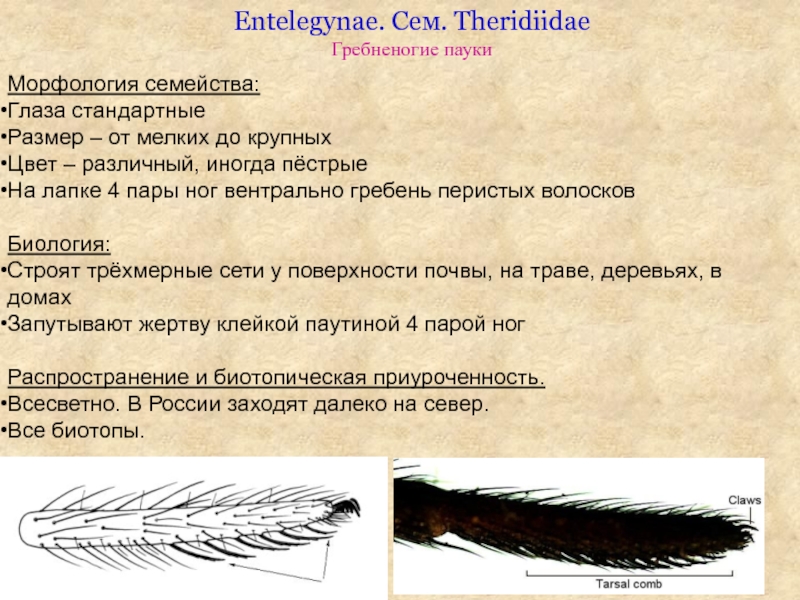 Entelegynae. Сем. Theridiidae
Гребненогие пауки

Морфология семейства:
•Глаза стандартные
•Размер – от мелких до крупных
•Цвет – различный, иногда пёстрые
•На лапке 4 пары ног вентрально гребень перистых волосков

Биология:
•Строят трёхмерные сети у поверхности почвы, на траве, деревьях, в домах
•Запутывают жертву клейкой паутиной 4 парой ног

Распространение и биотопическая приуроченность.
•Всесветно. В России заходят далеко на север.
•Все биотопы.

Claws
Tarsal comb